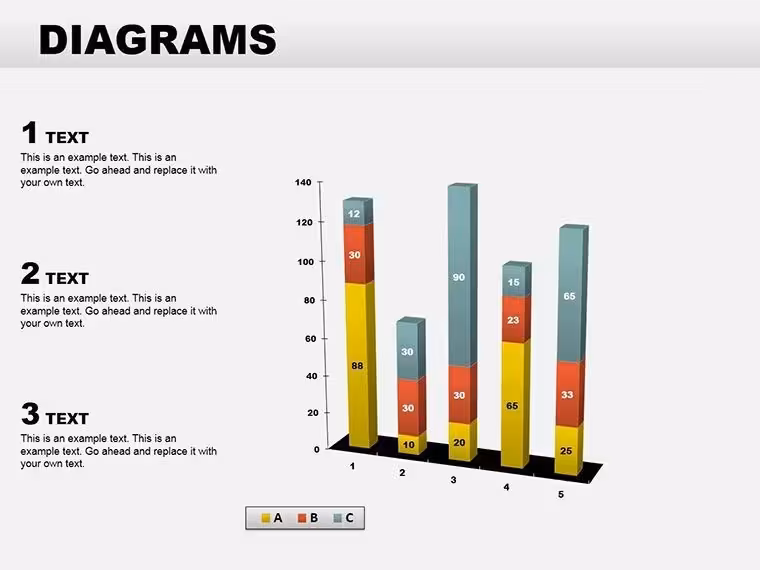 DIAGRAMS

1 TEXT

This is an example text. This is an example text. Go ahead and replace it with your own text.

2 TEXT

This is an example text. This is an example text. Go ahead and replace it with your own text.

3 TEXT

This is an example text. This is an example text. Go ahead and replace it with your own text.

140
120
100
80
60
40
20
0

12
30
88
30
30
10
90
30
20
15
23
65
65
33
25

1
2
3
4
5

A B C